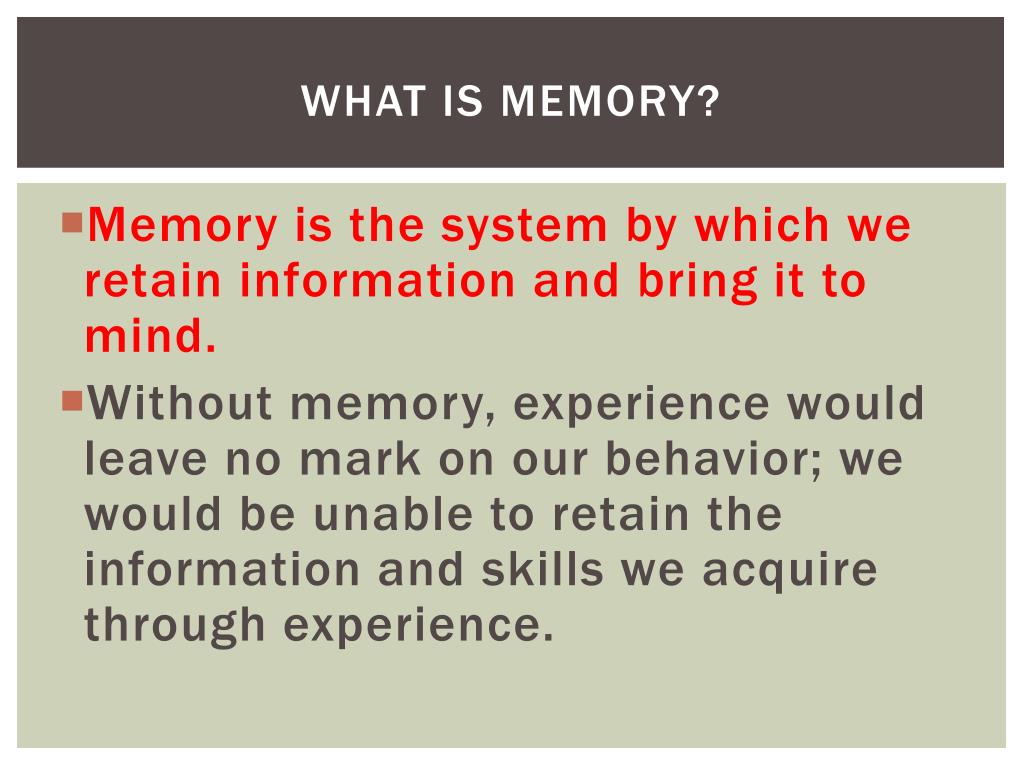 WHAT IS MEMORY?

Memory is the system by which we retain information and bring it to mind.

Without memory, experience would leave no mark on our behavior; we would be unable to retain the information and skills we acquire through experience.